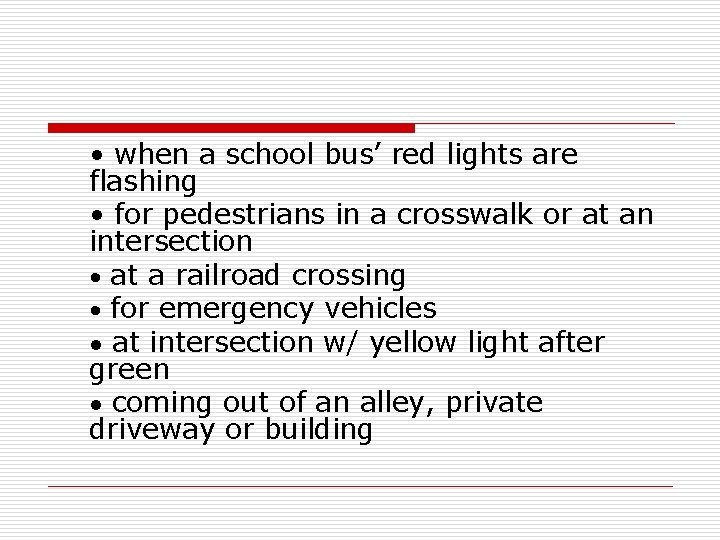 • when a school bus’ red lights are flashing

• for pedestrians in a crosswalk or at an intersection

• at a railroad crossing

• for emergency vehicles

• at intersection w/ yellow light after green

• coming out of an alley, private driveway or building